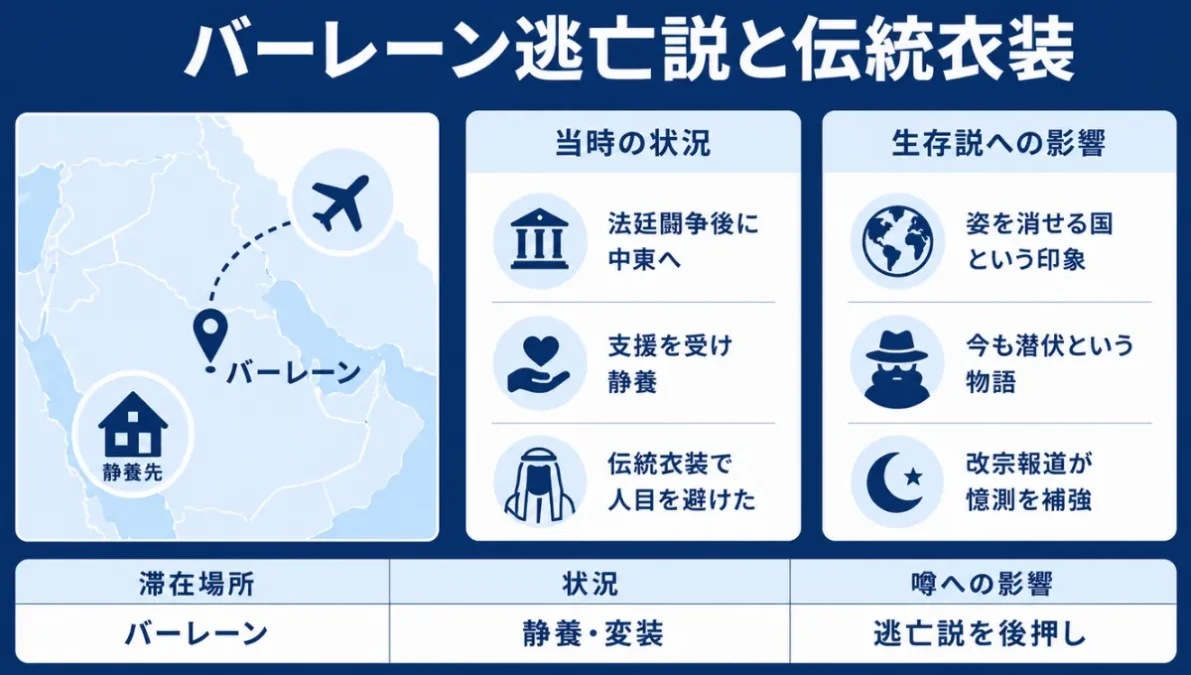 バーレーン逃亡説と伝統衣装

バーレーン
静養先

当時の状況

法廷闘争後に中東へ

支援を受け静養

伝統衣装で人目を避けた

生存説への影響

姿を消せる国という印象

今も潜伏という物語

改宗報道が憶測を補強

| 滞在場所 | 状況 | 噂への影響 |
|---|---|---|
| バーレーン | 静養・変装 | 逃亡説を後押し |